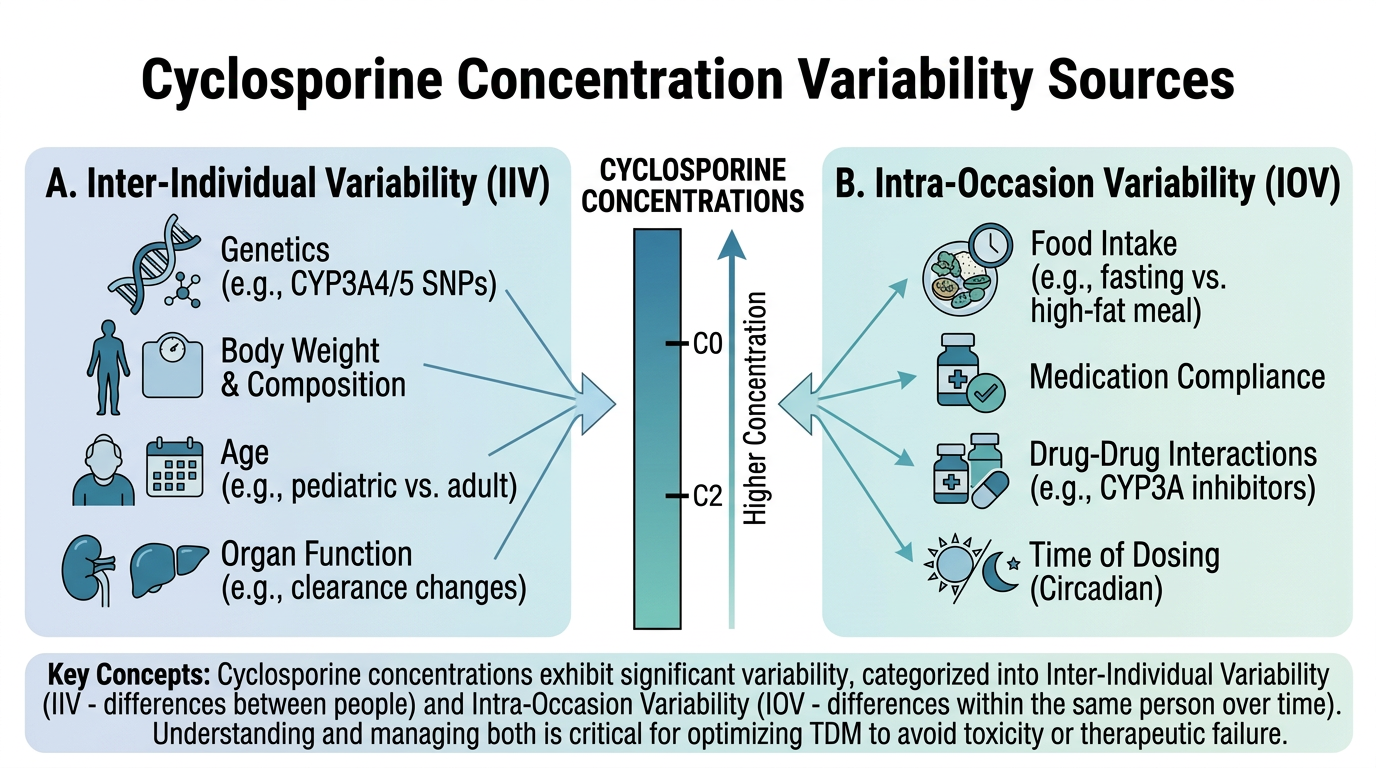 Cyclosporine Concentration Variability Sources

A. Inter-Individual Variability (IIV)

Genetics (e.g., CYP3A4/5 SNPs)

Body Weight & Composition

Age (e.g., pediatric vs. adult)

Organ Function (e.g., clearance changes)

CYCLOSPORINE CONCENTRATIONS

C0

C2

Higher Concentration

B. Intra-Occasion Variability (IOV)

Food Intake (e.g., fasting vs. high-fat meal)

Medication Compliance

Drug-Drug Interactions (e.g., CYP3A inhibitors)

Time of Dosing (Circadian)

Key Concepts: Cyclosporine concentrations exhibit significant variability, categorized into Inter-Individual Variability (IIV - differences between people) and Intra-Occasion Variability (IOV - differences within the same person over time). Understanding and managing both is critical for optimizing TDM to avoid toxicity or therapeutic failure.